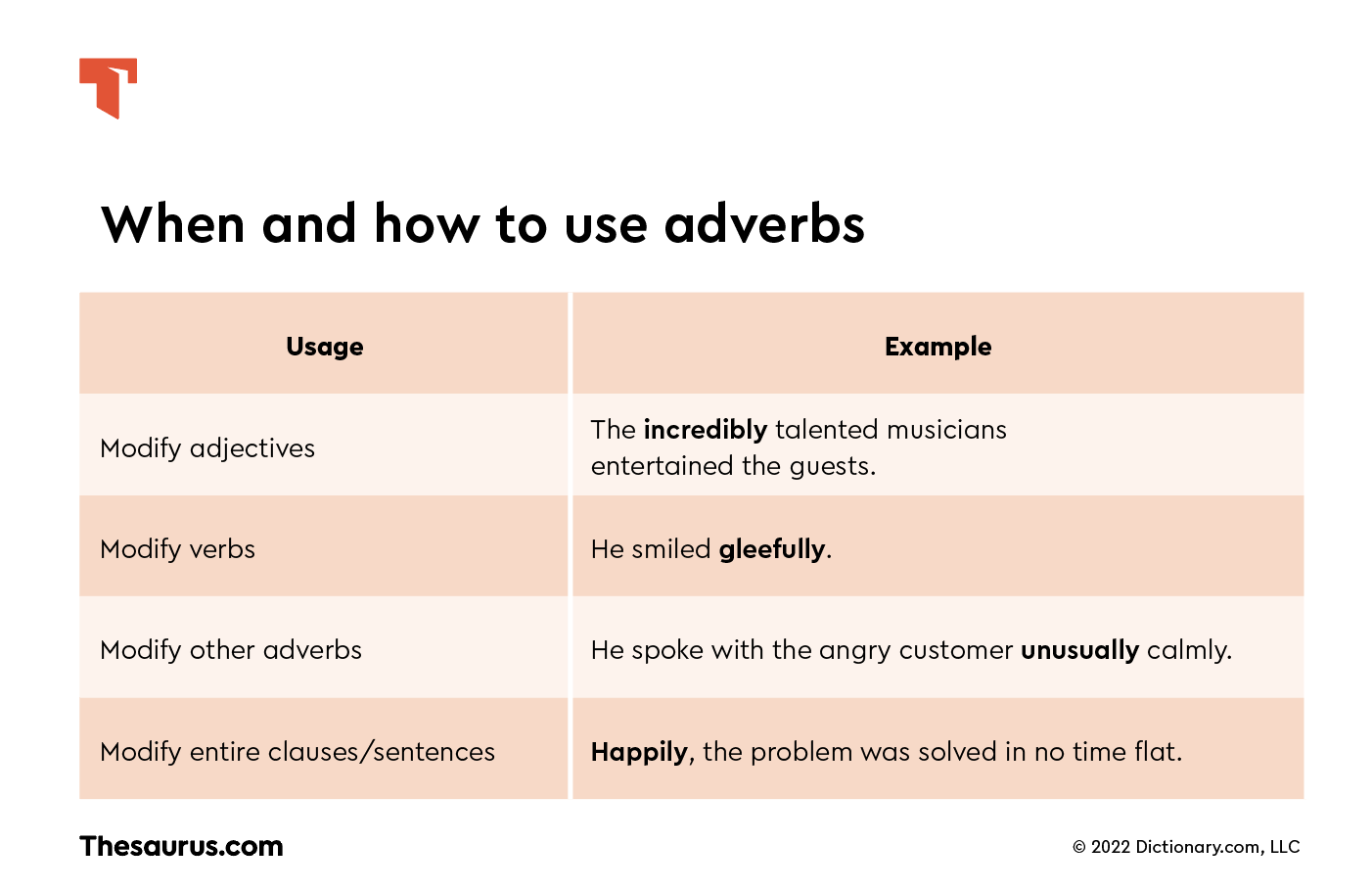 When and how to use adverbs

| Usage | Example |
|---|---|
| Modify adjectives | The **incredibly** talented musicians entertained the guests. |
| Modify verbs | He smiled **gleefully**. |
| Modify other adverbs | He spoke with the angry customer **unusually** calmly. |
| Modify entire clauses/sentences | **Happily**, the problem was solved in no time flat. |

Thesaurus.com

© 2022 Dictionary.com, LLC